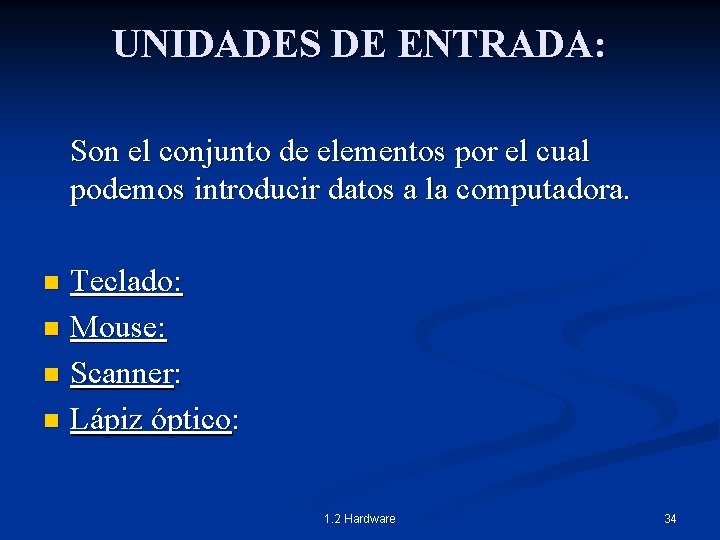 UNIDADES DE ENTRADA:

Son el conjunto de elementos por el cual podemos introducir datos a la computadora.

- Teclado:
- Mouse:
- Scanner:
- Lápiz óptico:

1.2 Hardware

34